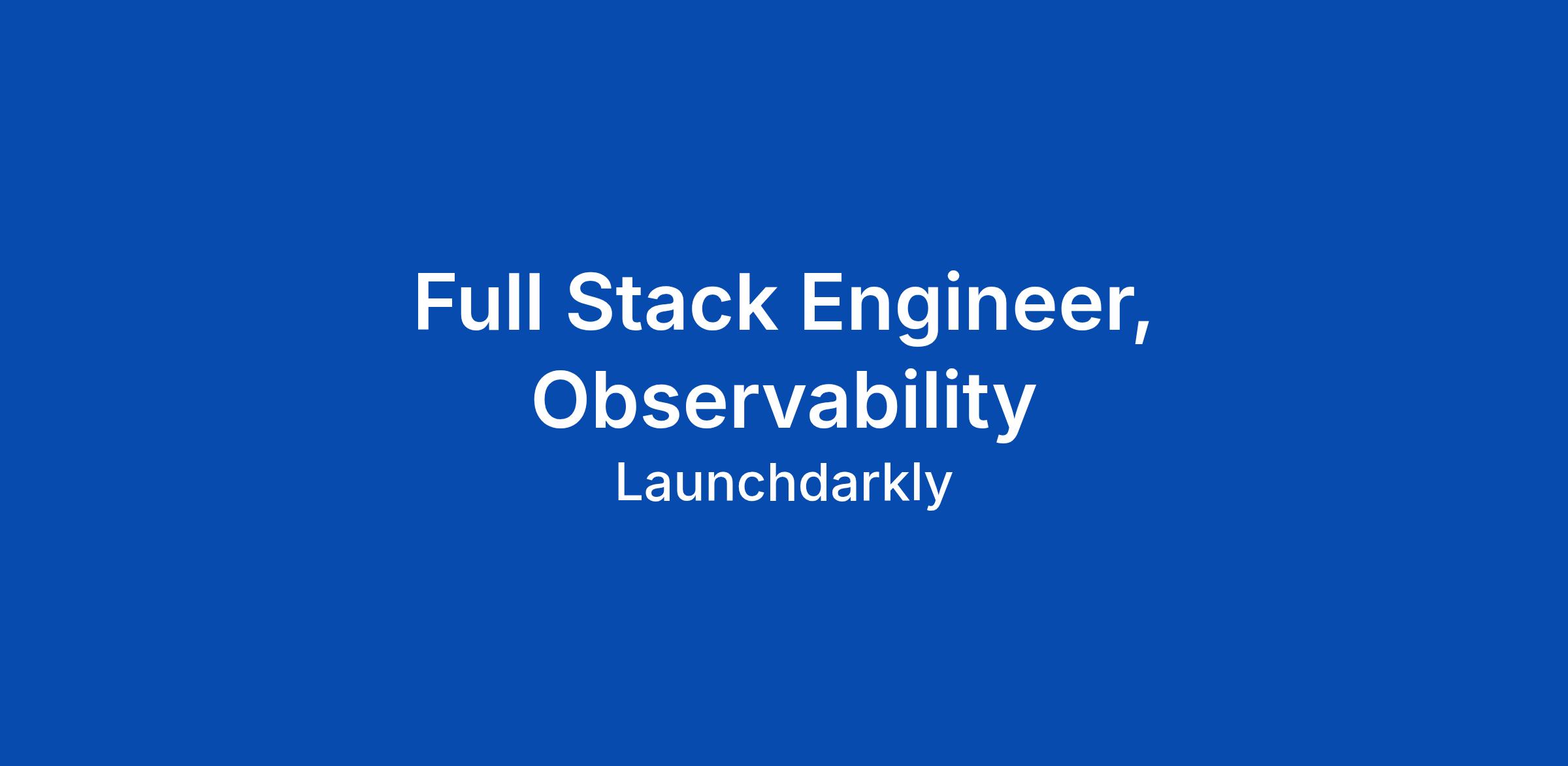 Full Stack Engineer, Observability

Launchdarkly